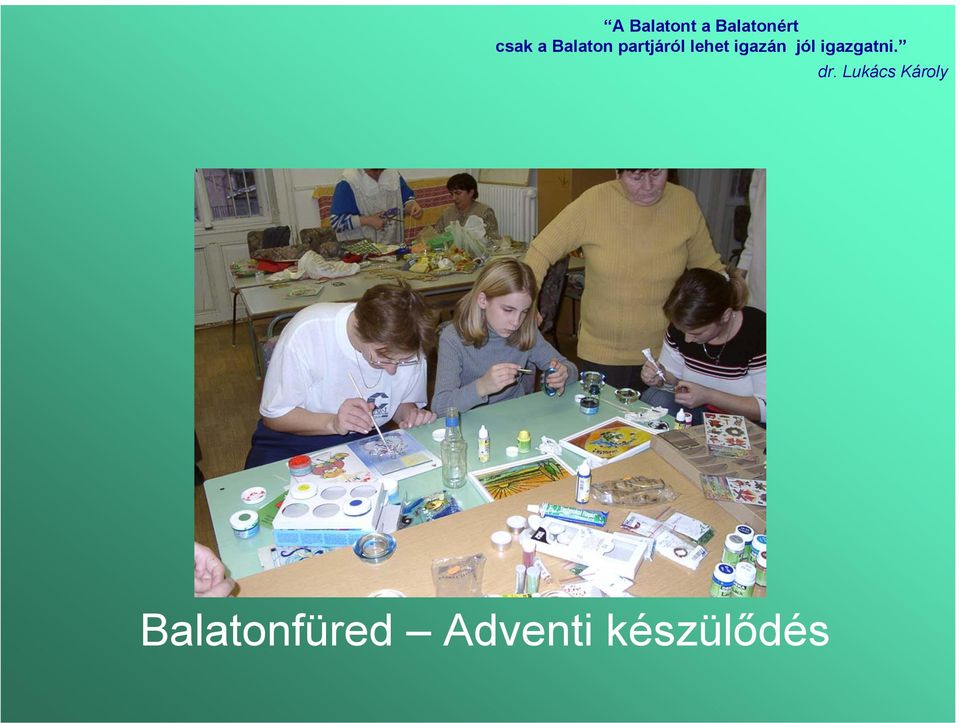 “A Balatont a Balatonért
csak a Balaton partjáról lehet igazán jól igazgatni.”
dr. Lukács Károly

Balatonfüred – Adventi készülődés